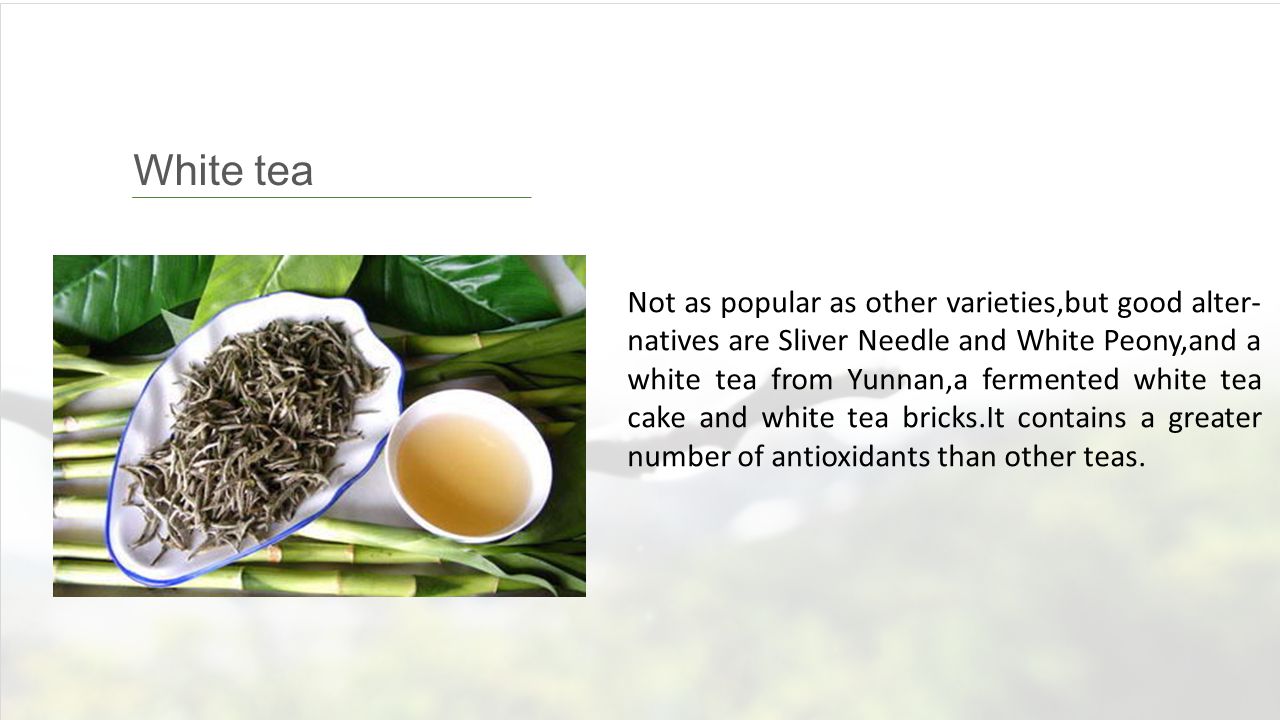 White tea

Not as popular as other varieties,but good alternatives are Sliver Needle and White Peony,and a white tea from Yunnan,a fermented white tea cake and white tea bricks.It contains a greater number of antioxidants than other teas.